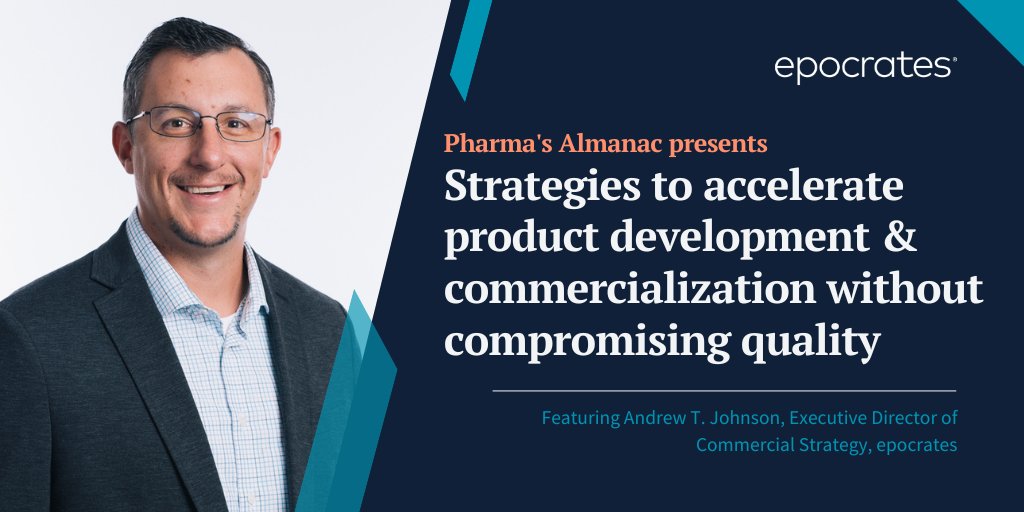 epocrates®

Pharma's Almanac presents

Strategies to accelerate product development & commercialization without compromising quality

Featuring Andrew T. Johnson, Executive Director of Commercial Strategy, epocrates